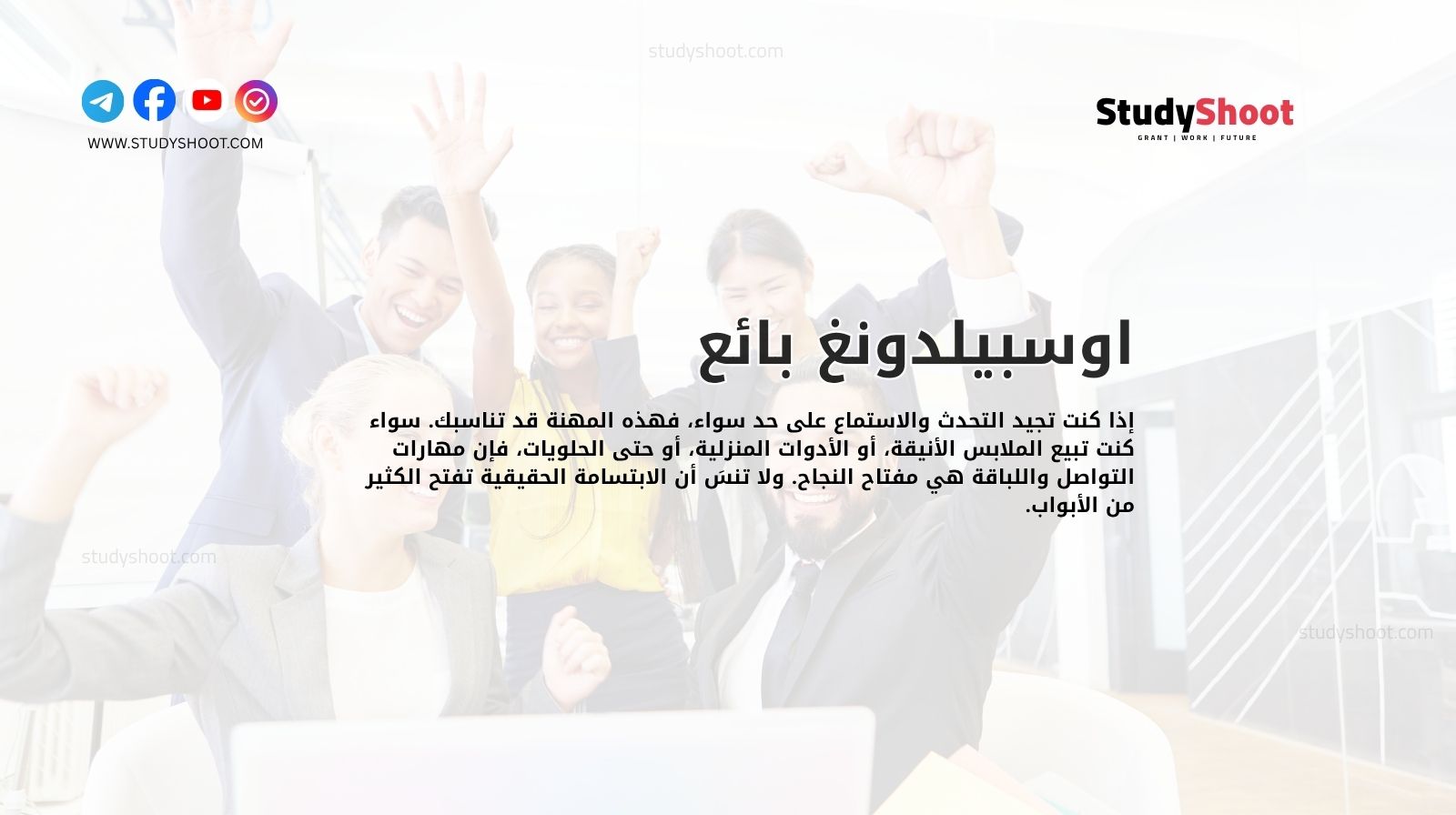 studyshoot.com

WWW.STUDYSHOOT.COM

StudyShoot
GRANT | WORK | FUTURE

اوسبيلدونغ بائع

إذا كنت تجيد التحدث والاستماع على حد سواء، فهذه المهنة قد تناسبك. سواء كنت تبيع الملابس الأنيقة، أو الأدوات المنزلية، أو حتى الحلويات، فإن مهارات التواصل واللباقة هي مفتاح النجاح. ولا تنسَ أن الابتسامة الحقيقية تفتح الكثير من الأبواب.

studyshoot.com

studyshoot.com